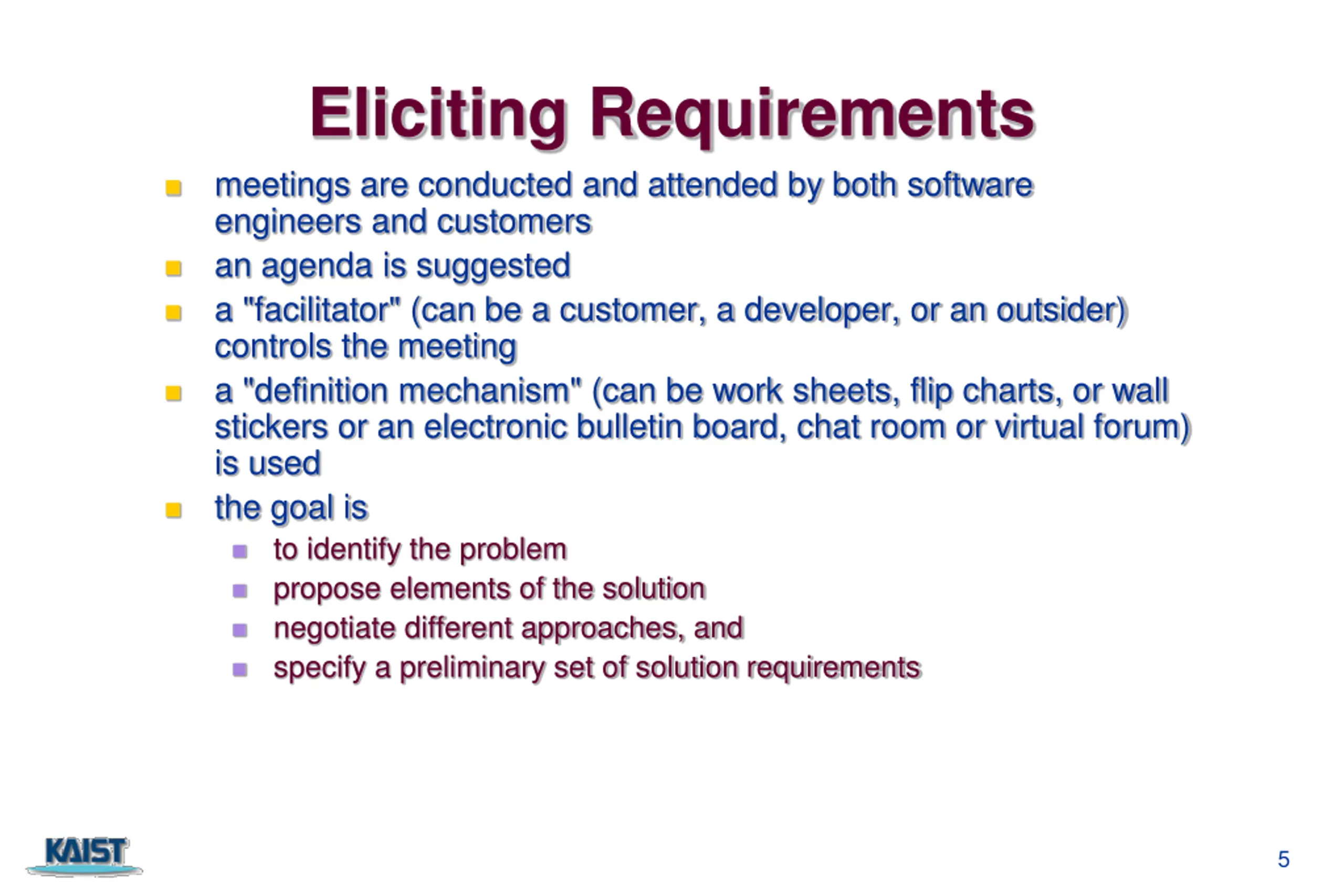 Eliciting Requirements

- meetings are conducted and attended by both software engineers and customers
- an agenda is suggested
- a "facilitator" (can be a customer, a developer, or an outsider) controls the meeting
- a "definition mechanism" (can be work sheets, flip charts, or wall stickers or an electronic bulletin board, chat room or virtual forum) is used
- the goal is
  - to identify the problem
  - propose elements of the solution
  - negotiate different approaches, and
  - specify a preliminary set of solution requirements

KAIST

5